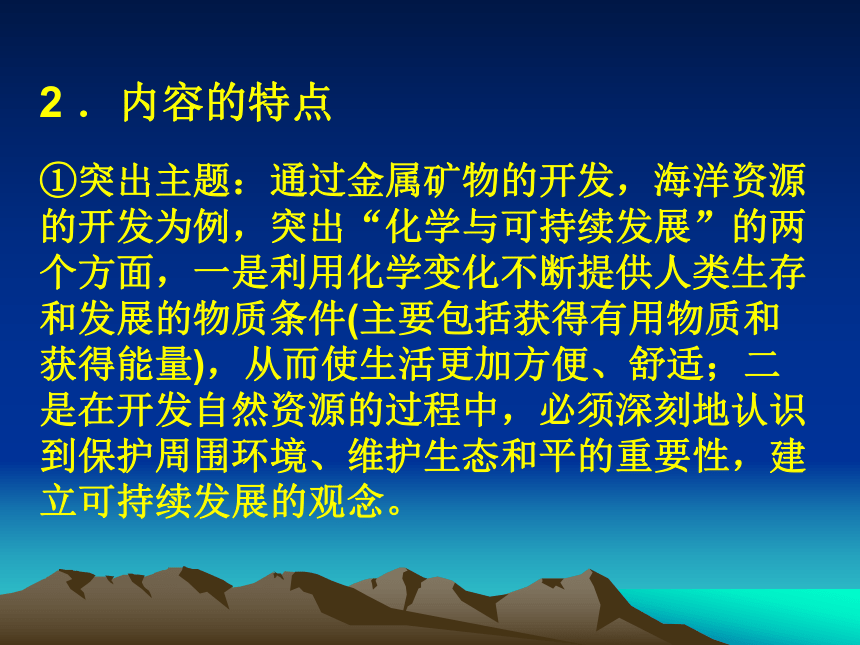 2． 内容的特点

①突出主题：通过金属矿物的开发，海洋资源的开发为例，突出“化学与可持续发展”的两个方面，一是利用化学变化不断提供人类生存和发展的物质条件(主要包括获得有用物质和获得能量)，从而使生活更加方便、舒适；二是在开发自然资源的过程中，必须深刻地认识到保护周围环境、维护生态和平的重要性，建立可持续发展的观念。